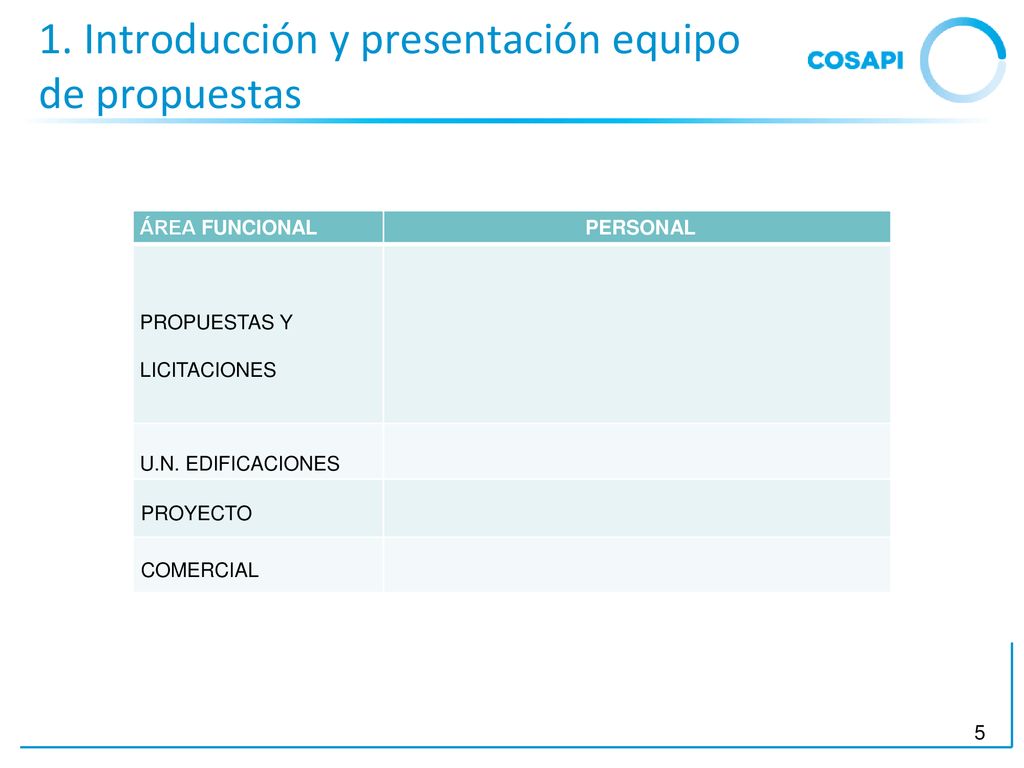 1. Introducción y presentación equipo de propuestas

COSAPI

| ÁREA FUNCIONAL | PERSONAL |
|---|---|
| PROPUESTAS Y LICITACIONES | |
| U.N. EDIFICACIONES | |
| PROYECTO | |
| COMERCIAL | |

5